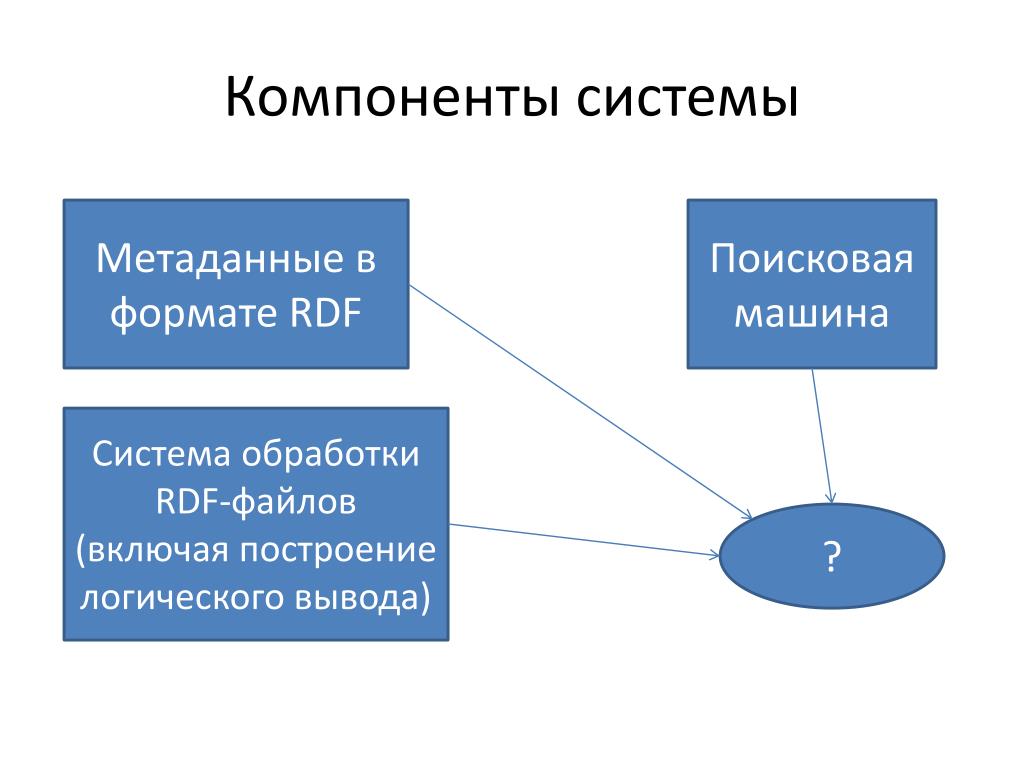 Компоненты системы

Метаданные в формате RDF

Поисковая машина

Система обработки RDF-файлов (включая построение логического вывода)

?